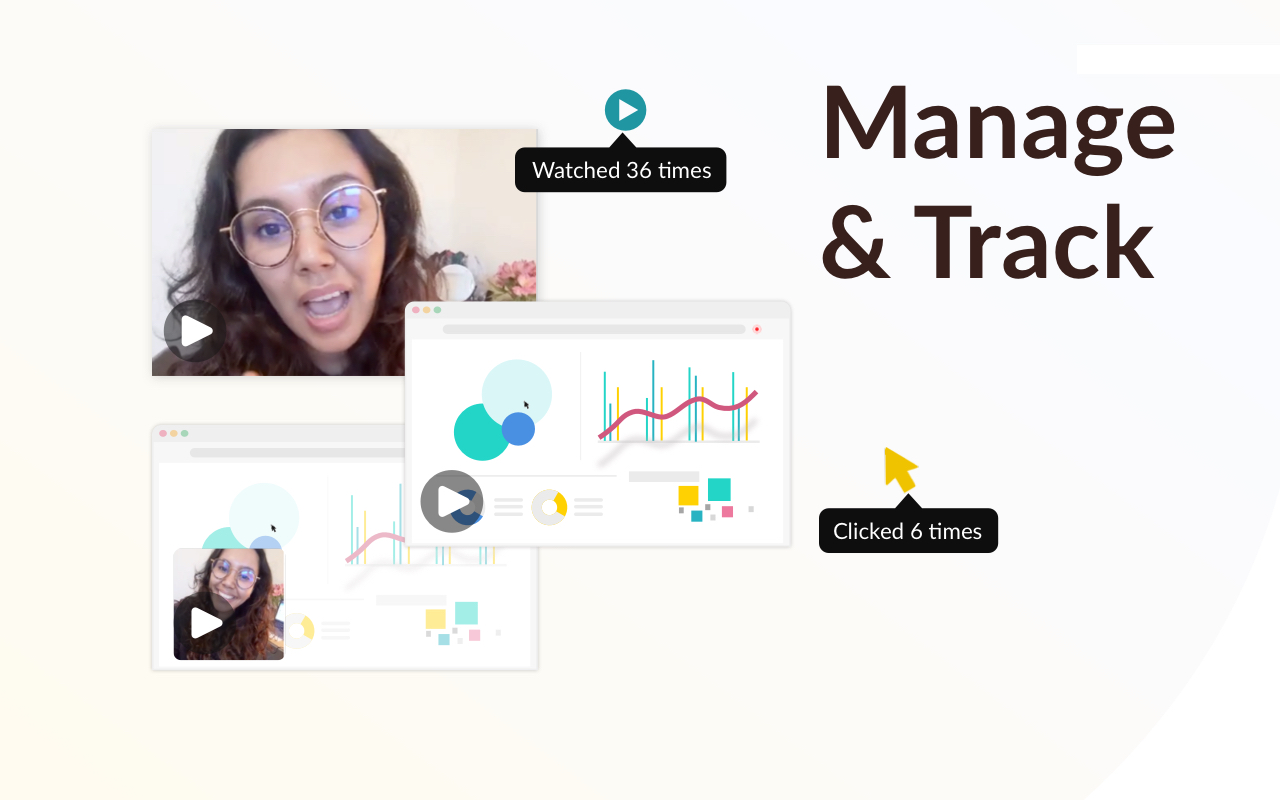 Watched 36 times

Manage & Track

Clicked 6 times